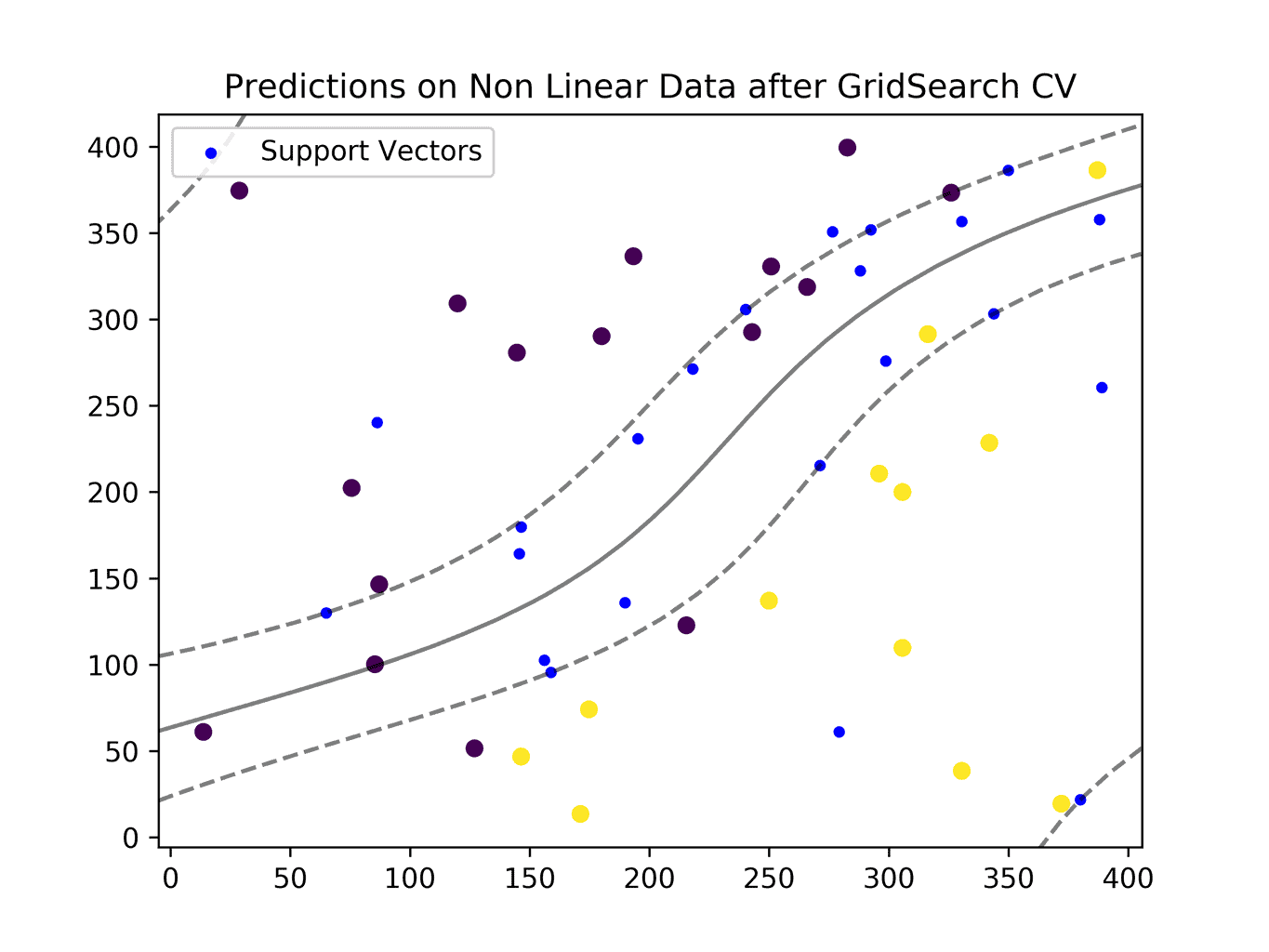 Predictions on Non Linear Data after GridSearch CV

Support Vectors

400
350
300
250
200
150
100
50
0

0
50
100
150
200
250
300
350
400